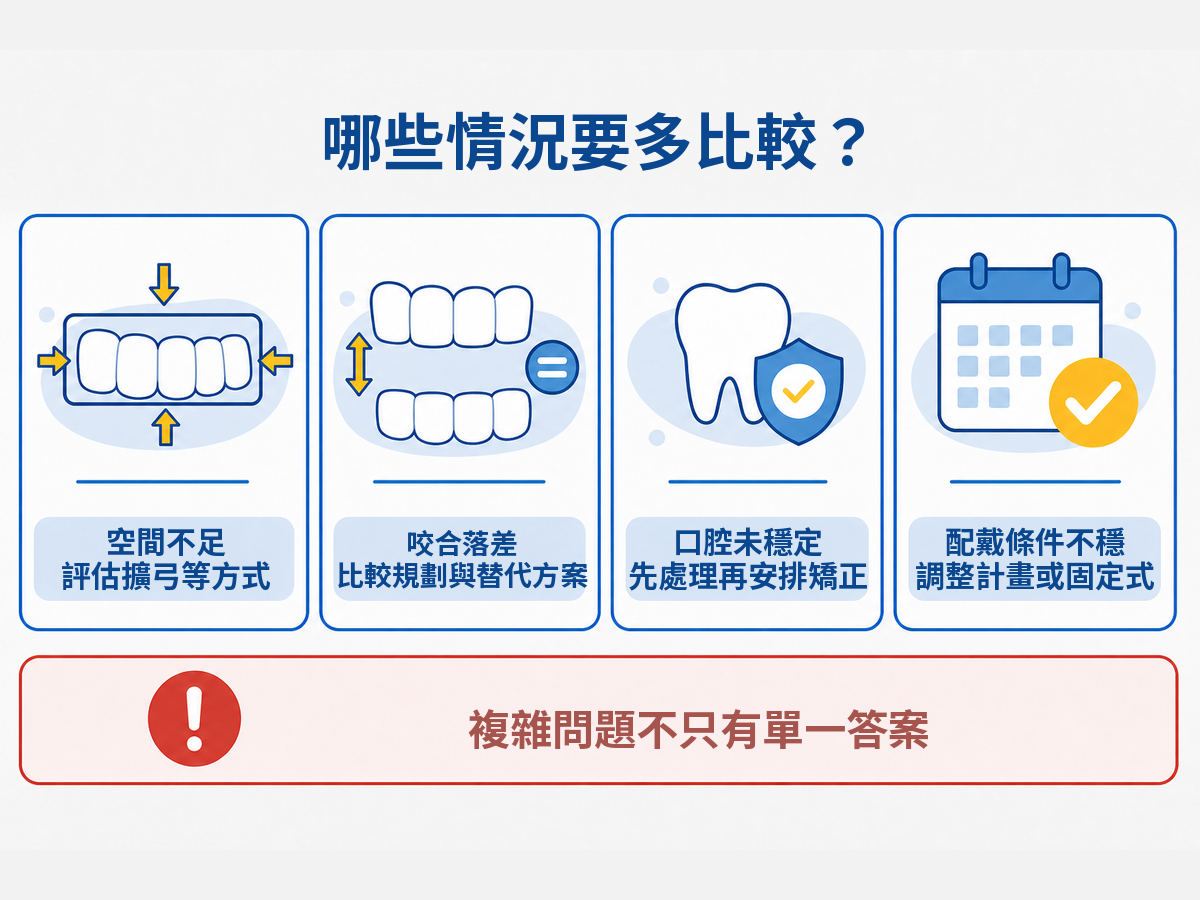 哪些情況要多比較？

空間不足
評估擴弓等方式

咬合落差
比較規劃與替代方案

口腔未穩定
先處理再安排矯正

配戴條件不穩
調整計畫或固定式

複雜問題不只有單一答案